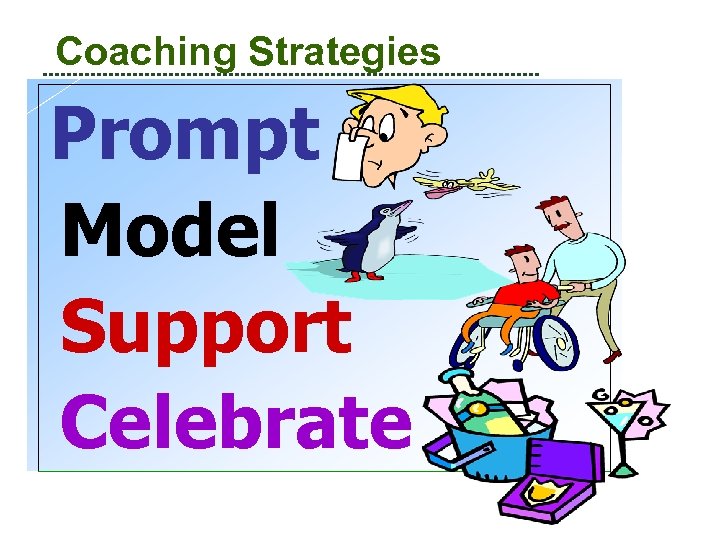 Coaching Strategies

Prompt
Model
Support
Celebrate